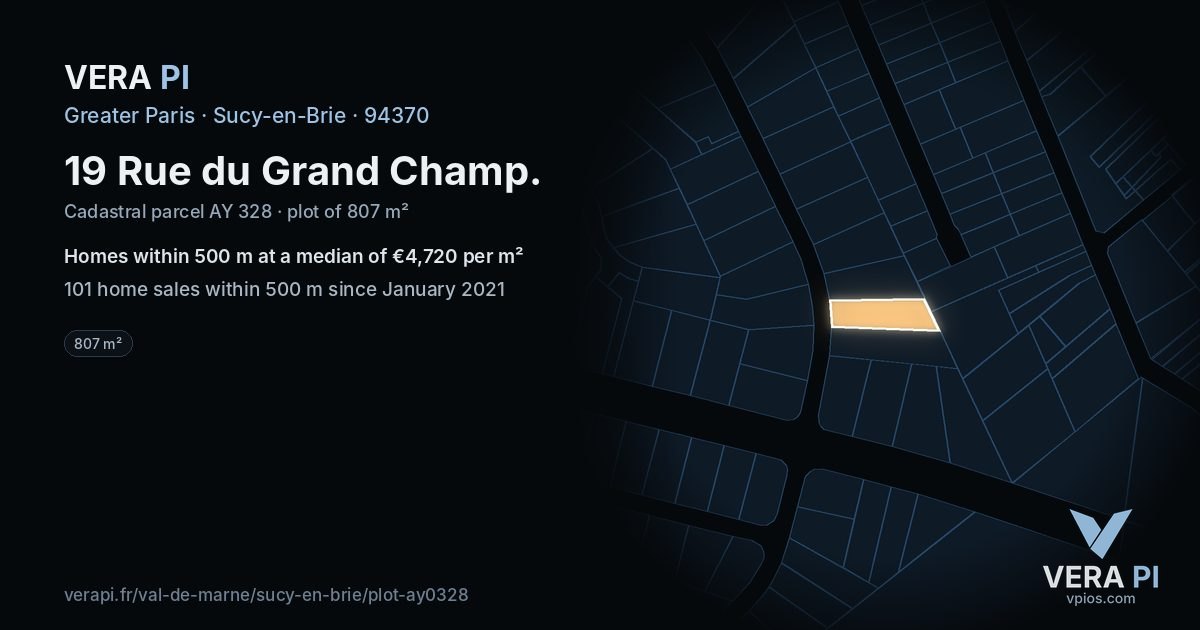 VERA PI

Greater Paris · Sucy-en-Brie · 94370

19 Rue du Grand Champ.

Cadastral parcel AY 328 · plot of 807 m²

Homes within 500 m at a median of €4,720 per m²

101 home sales within 500 m since January 2021

807 m²

verapi.fr/val-de-marne/sucy-en-brie/plot-ay0328

VERA PI
vpios.com